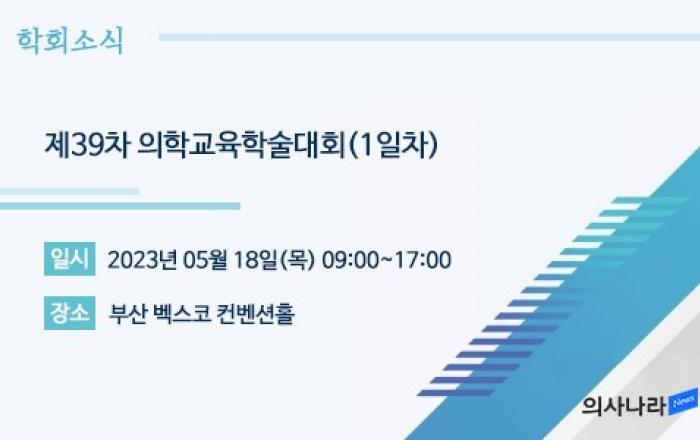 학회소식

제39차 의학교육학술대회(1일차)

일시 2023년 05월 18일(목) 09:00~17:00

장소 부산 벡스코 컨벤션홀

의사나라 News